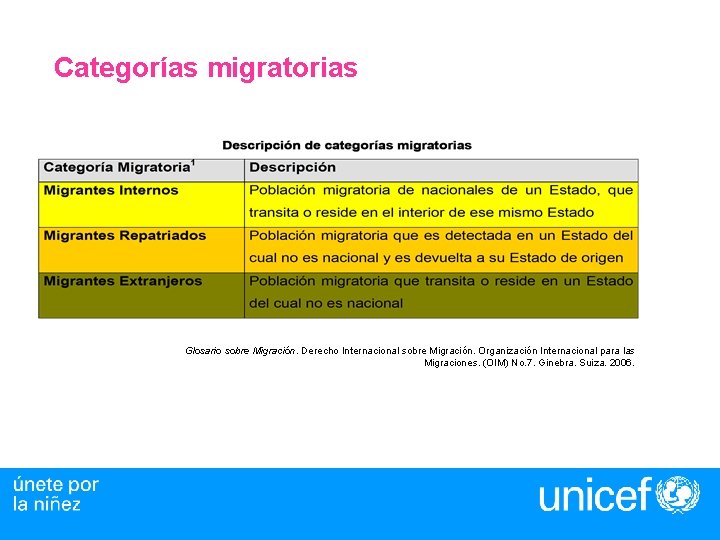 Categorías migratorias

Descripción de categorías migratorias

| Categoría Migratoria$^1$ | Descripción |
|---|---|
| Migrantes Internos | Población migratoria de nacionales de un Estado, que transita o reside en el interior de ese mismo Estado |
| Migrantes Repatriados | Población migratoria que es detectada en un Estado del cual no es nacional y es devuelta a su Estado de origen |
| Migrantes Extranjeros | Población migratoria que transita o reside en un Estado del cual no es nacional |

Glosario sobre Migración. Derecho Internacional sobre Migración. Organización Internacional para las Migraciones. (OIM) No.7. Ginebra. Suiza. 2006.

únete por la niñez

unicef